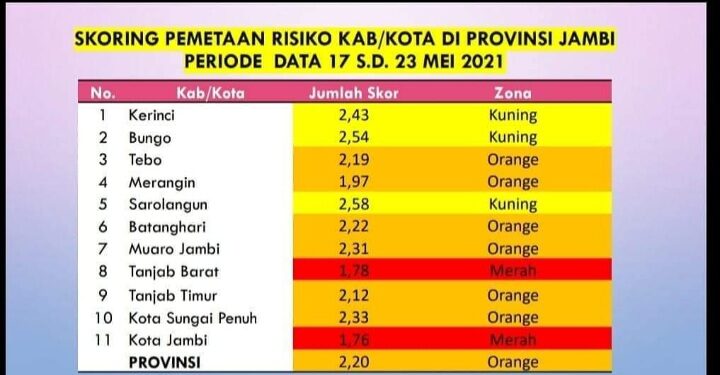 SKORING PEMETAAN RISIKO KAB/KOTA DI PROVINSI JAMBI
PERIODE DATA 17 S.D. 23 MEI 2021

| No. | Kab/Kota | Jumlah Skor | Zona |
|---|---|---|---|
| 1 | Kerinci | 2,43 | Kuning |
| 2 | Bungo | 2,54 | Kuning |
| 3 | Tebo | 2,19 | Orange |
| 4 | Merangin | 1,97 | Orange |
| 5 | Sarolangun | 2,58 | Kuning |
| 6 | Batanghari | 2,22 | Orange |
| 7 | Muaro Jambi | 2,31 | Orange |
| 8 | Tanjab Barat | 1,78 | Merah |
| 9 | Tanjab Timur | 2,12 | Orange |
| 10 | Kota Sungai Penuh | 2,33 | Orange |
| 11 | Kota Jambi | 1,76 | Merah |
| | PROVINSI | 2,20 | Orange |